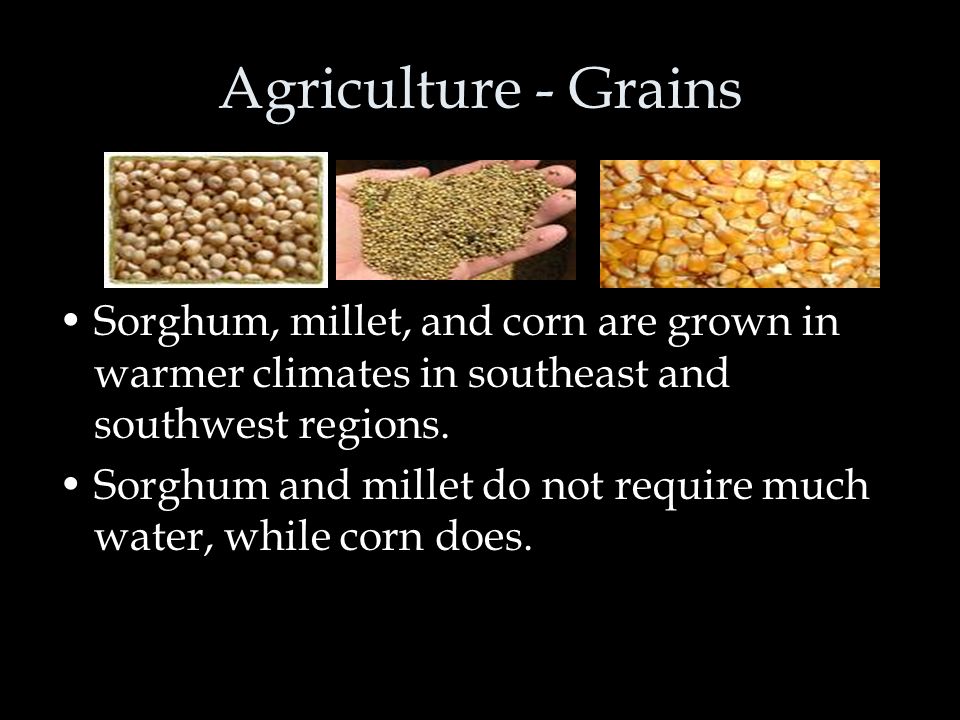 Agriculture - Grains

• Sorghum, millet, and corn are grown in warmer climates in southeast and southwest regions.

• Sorghum and millet do not require much water, while corn does.